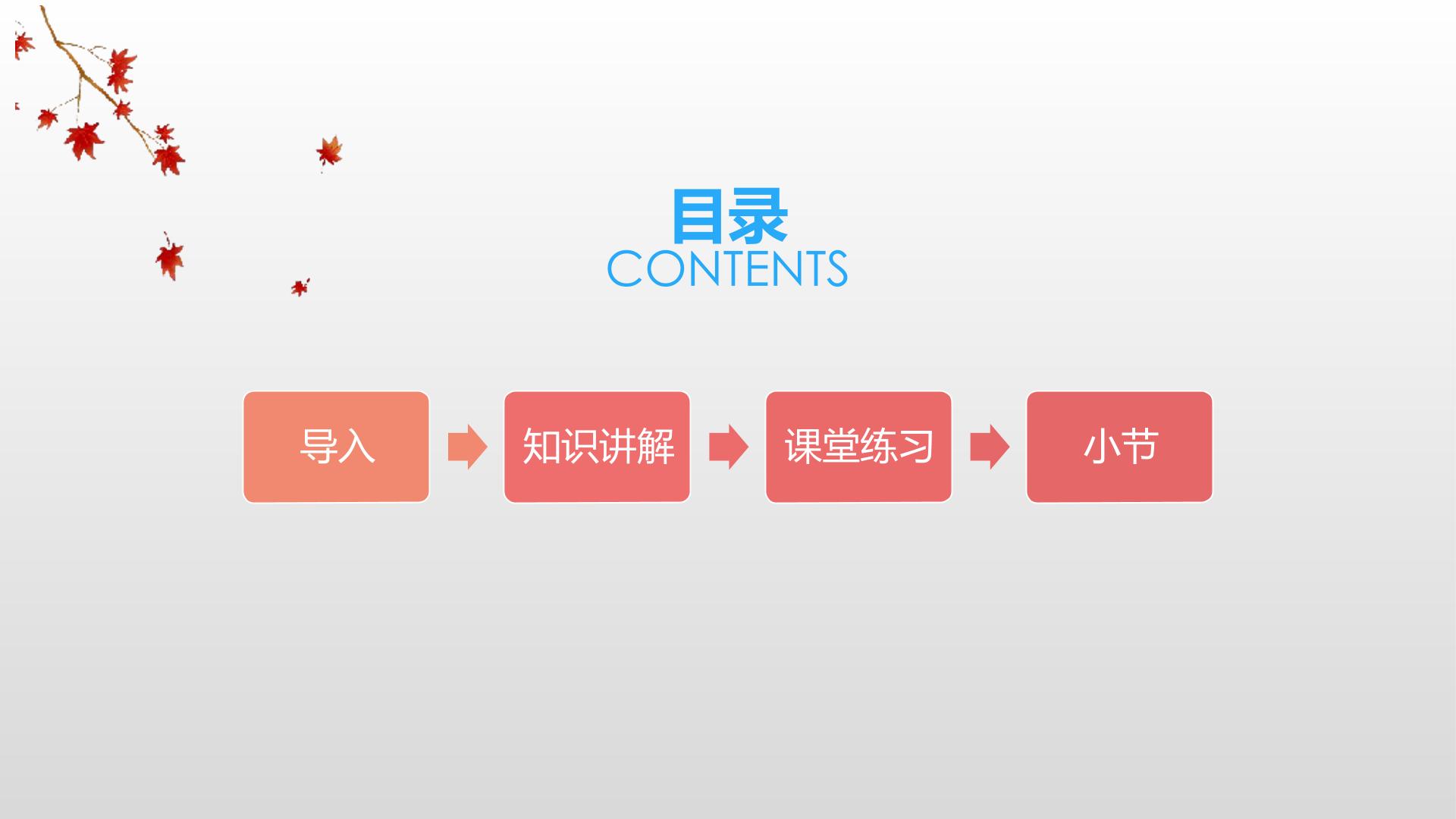 目录
CONTENTS

导入

知识讲解

课堂练习

小节